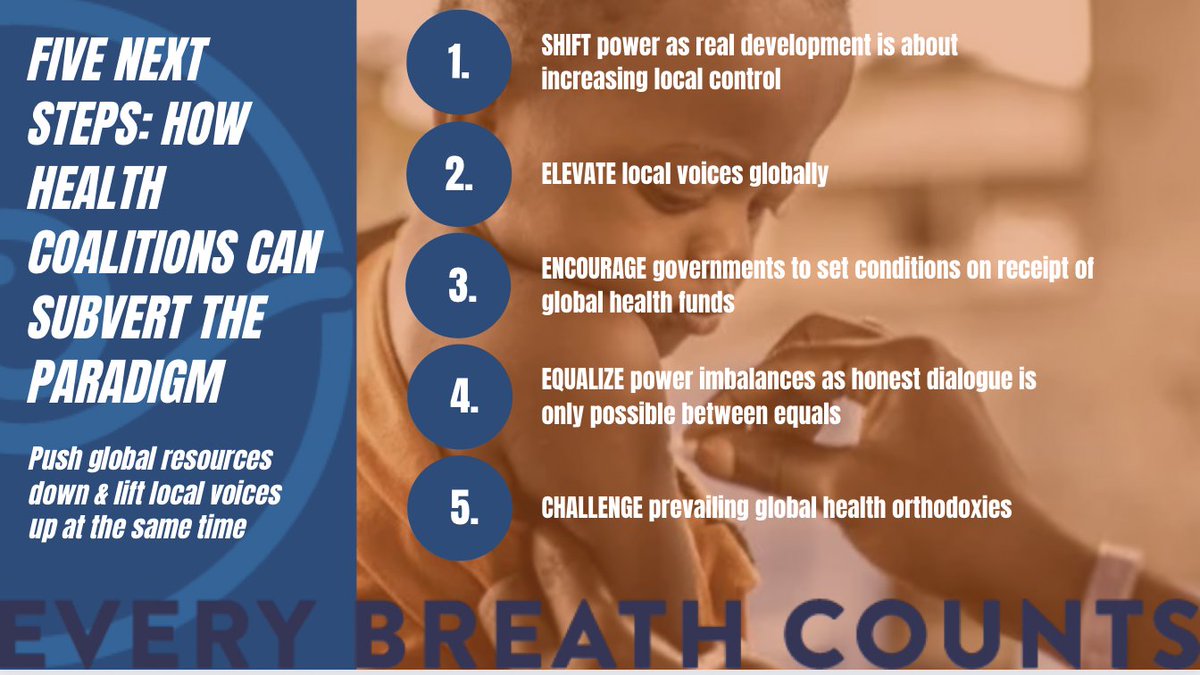 FIVE NEXT STEPS: HOW HEALTH COALITIONS CAN SUBVERT THE PARADIGM

Push global resources down & lift local voices up at the same time

1. SHIFT power as real development is about increasing local control

2. ELEVATE local voices globally

3. ENCOURAGE governments to set conditions on receipt of global health funds

4. EQUALIZE power imbalances as honest dialogue is only possible between equals

5. CHALLENGE prevailing global health orthodoxies

EVERY BREATH COUNTS